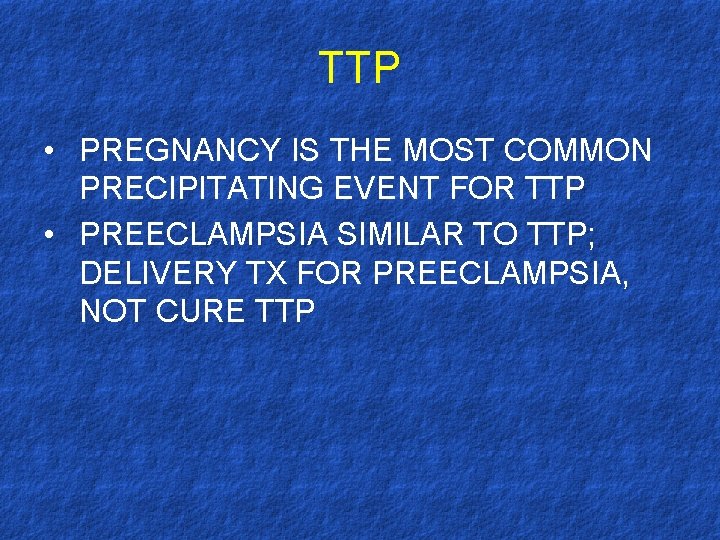 TTP

• PREGNANCY IS THE MOST COMMON PRECIPITATING EVENT FOR TTP
• PREECLAMPSIA SIMILAR TO TTP; DELIVERY TX FOR PREECLAMPSIA, NOT CURE TTP